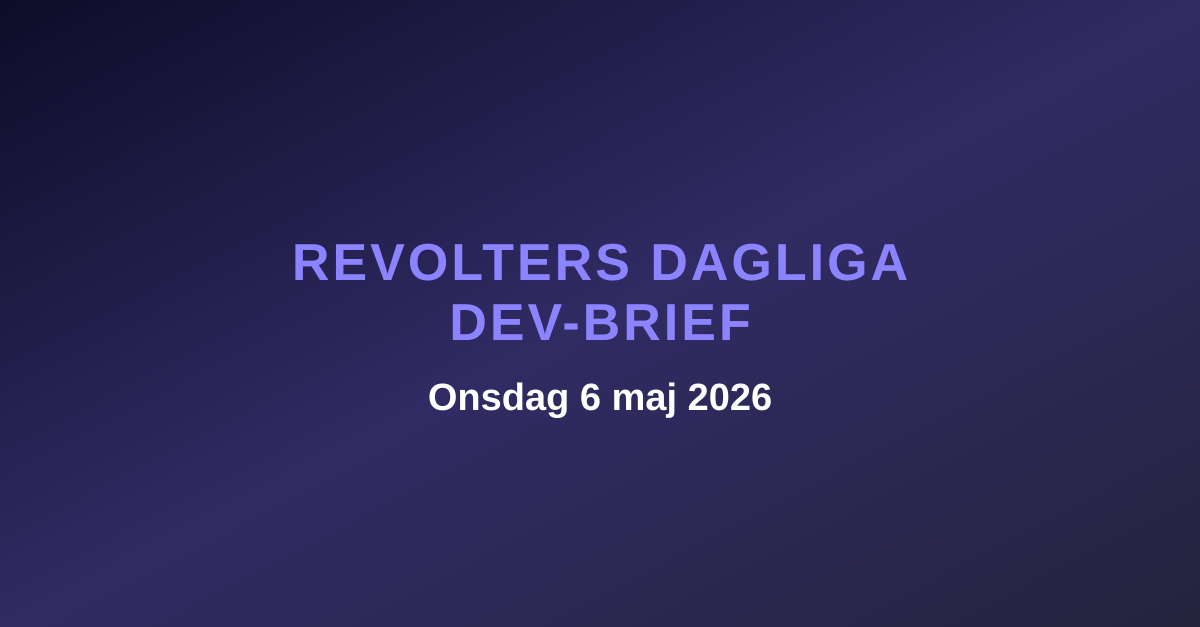 REVOLTERS DAGLIGA DEV-BRIEF

Onsdag 6 maj 2026